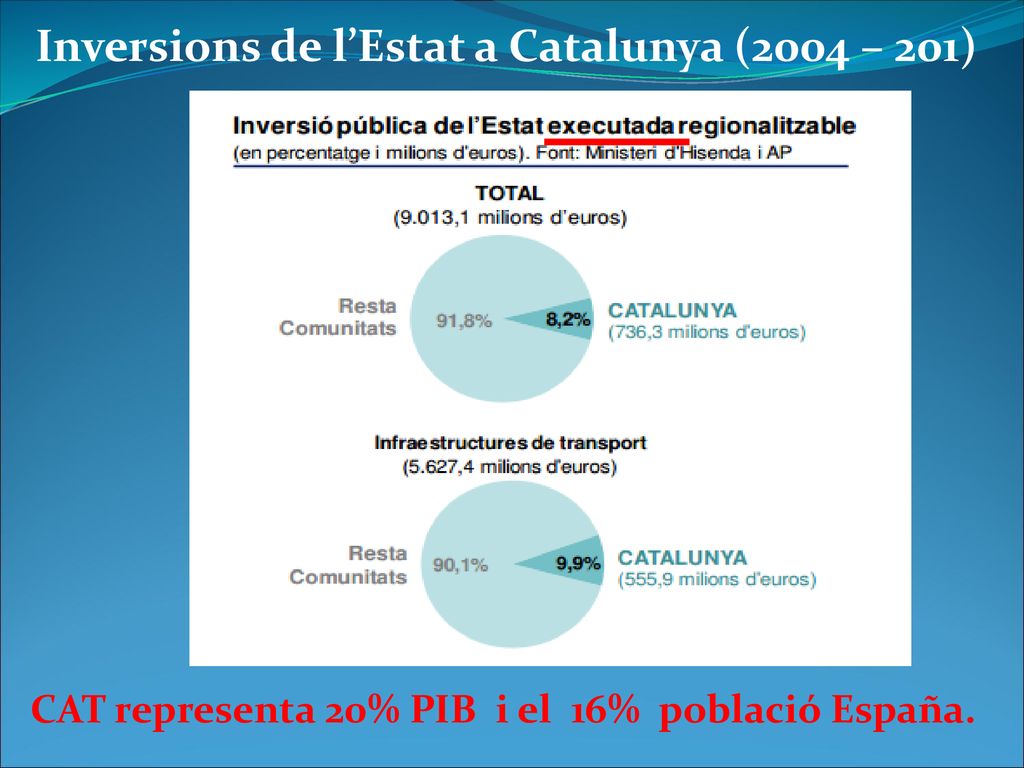 Inversions de l'Estat a Catalunya (2004 – 201)

Inversió pública de l'Estat executada regionalitzable
(en percentatge i milions d'euros). Font: Ministeri d'Hisenda i AP

TOTAL
(9.013,1 milions d'euros)

Resta Comunitats 91,8% 8,2% CATALUNYA (736,3 milions d'euros)

Infraestructures de transport
(5.627,4 milions d'euros)

Resta Comunitats 90,1% 9,9% CATALUNYA (555,9 milions d'euros)

CAT representa 20% PIB i el 16% població España.